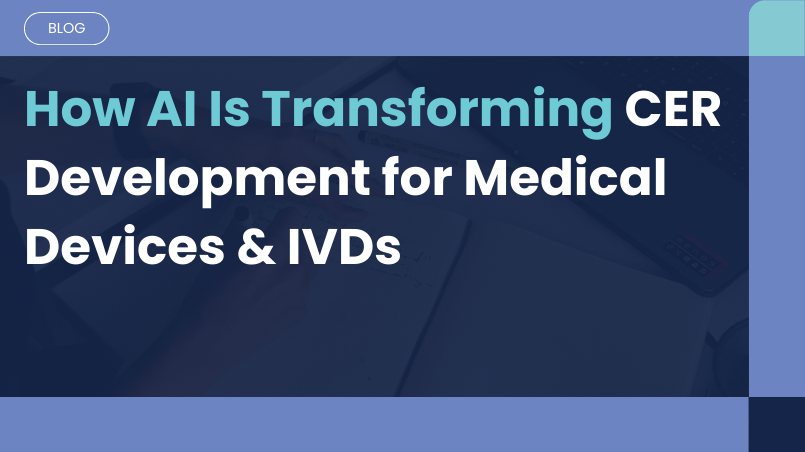 BLOG

How AI Is Transforming CER Development for Medical Devices & IVDs